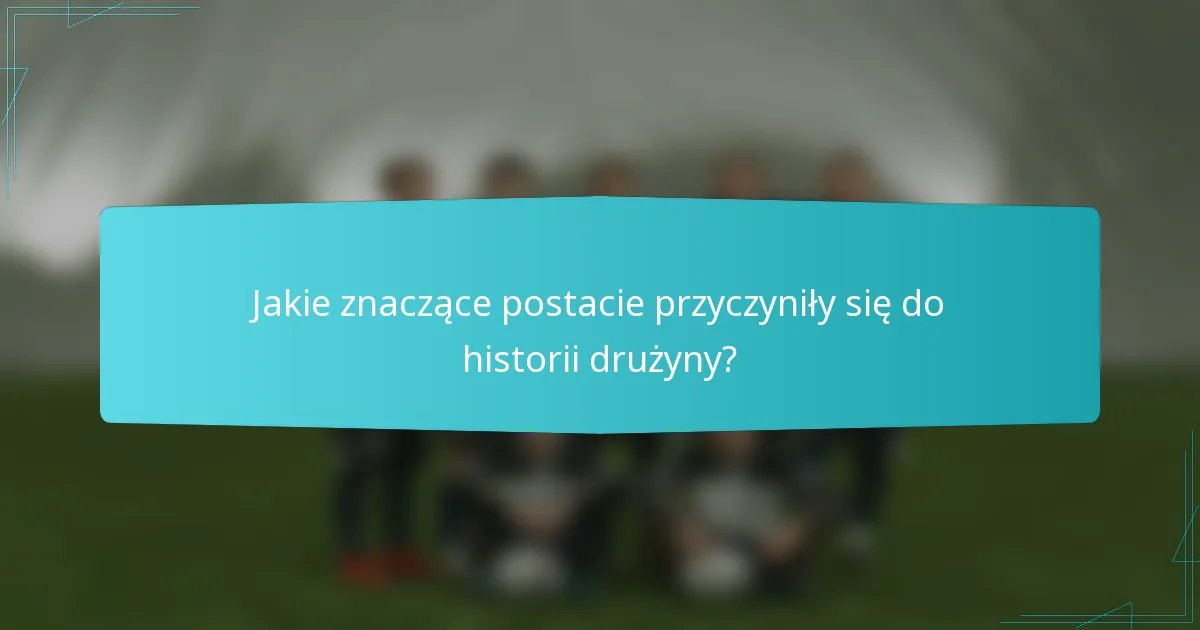 Jakie znaczące postacie przyczyniły się do historii drużyny?